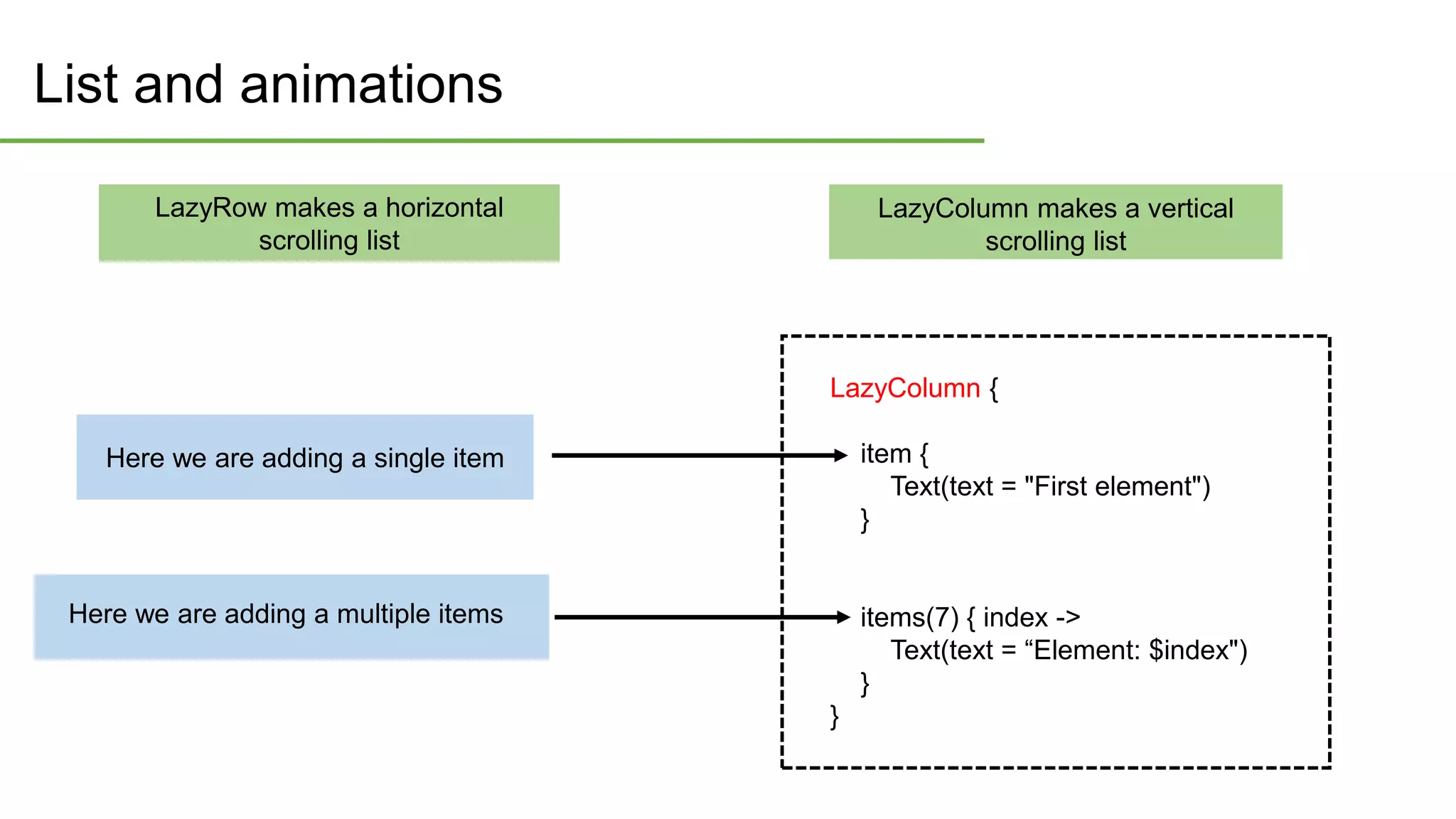 List and animations

LazyRow makes a horizontal scrolling list

LazyColumn makes a vertical scrolling list

Here we are adding a single item

Here we are adding a multiple items

LazyColumn {
item {
Text(text = "First element")
}

items(7) { index ->
Text(text = “Element: $index")
}
}